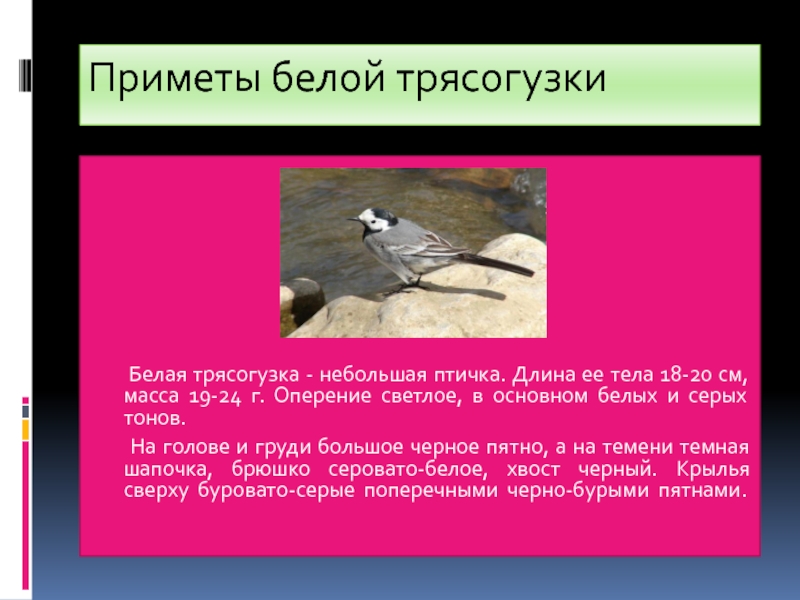 Приметы белой трясогузки

Белая трясогузка - небольшая птичка. Длина ее тела 18-20 см, масса 19-24 г. Оперение светлое, в основном белых и серых тонов.

На голове и груди большое черное пятно, а на темени темная шапочка, брюшко серовато-белое, хвост черный. Крылья сверху буровато-серые поперечными черно-бурыми пятнами.